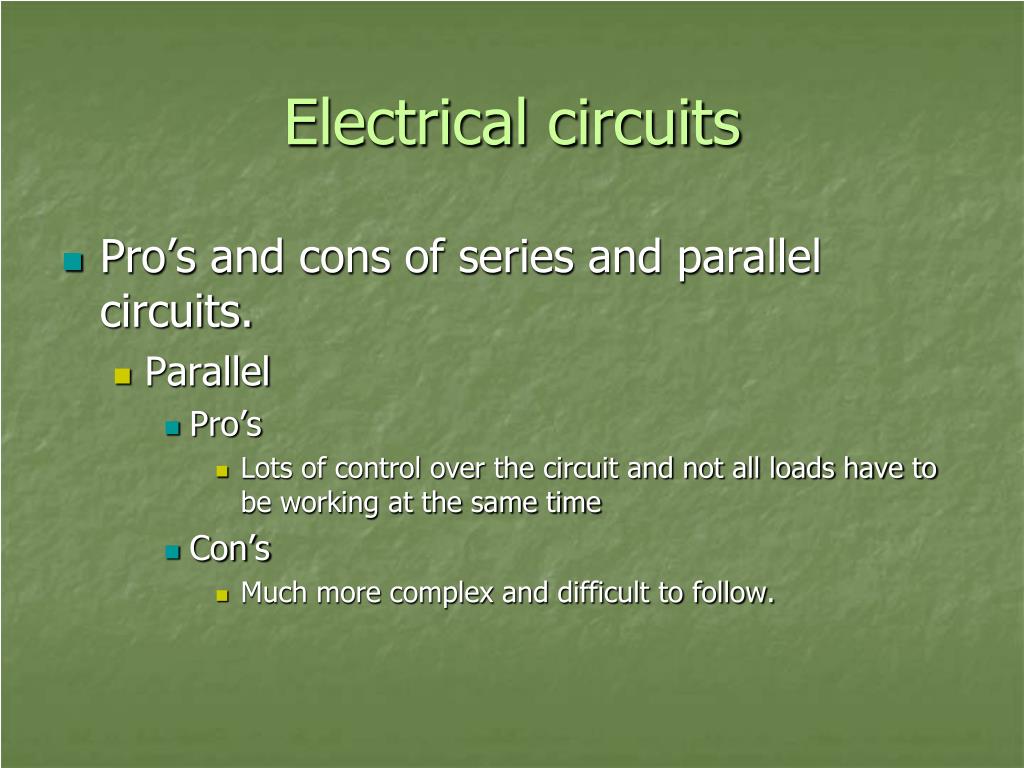 Electrical circuits

Pro’s and cons of series and parallel circuits.

Parallel

Pro’s

Lots of control over the circuit and not all loads have to be working at the same time

Con’s

Much more complex and difficult to follow.